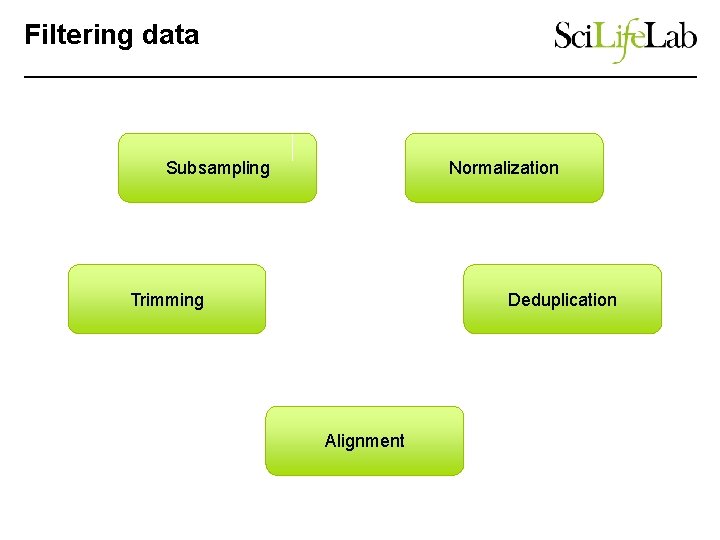 Filtering data

SciLifeLab

Subsampling

Normalization

Trimming

Deduplication

Alignment